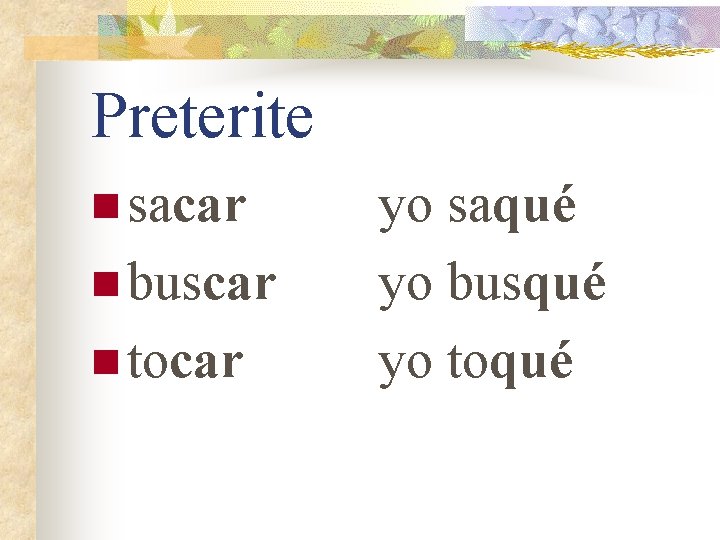 Preterite

sacar yo saqué

buscar yo busqué

tocar yo toqué